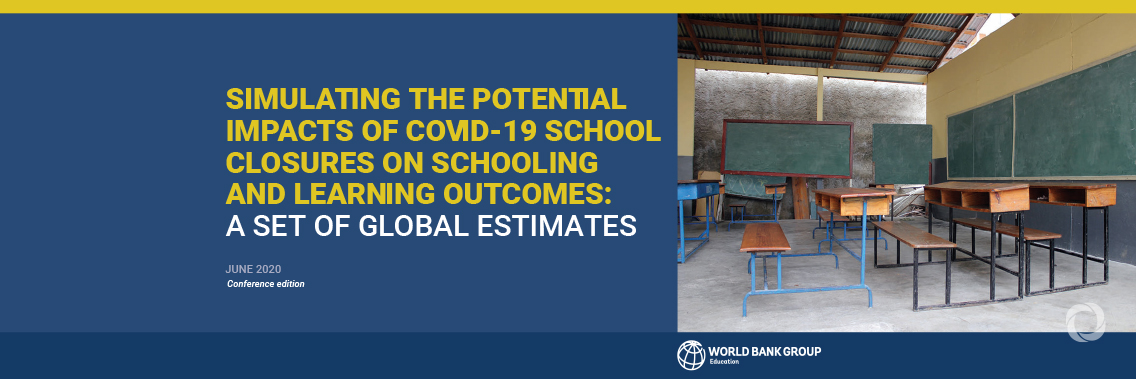 SIMULATING THE POTENTIAL IMPACTS OF COVID-19 SCHOOL CLOSURES ON SCHOOLING AND LEARNING OUTCOMES: A SET OF GLOBAL ESTIMATES

JUNE 2020
Conference edition

WORLD BANK GROUP
Education